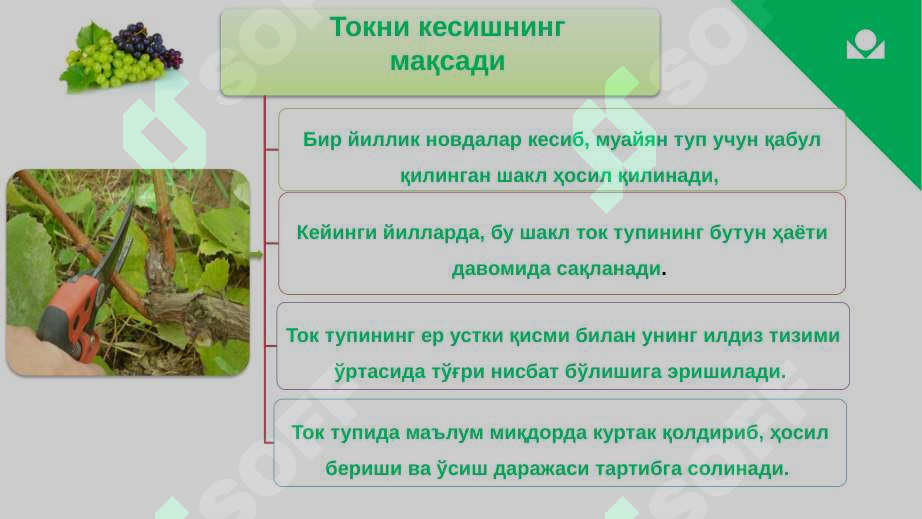 Токни кесишнинг мақсади

Бир йиллик новдалар кесиб, муайян туп учун қабул қилинган шакл ҳосил қилинади,

Кейинги йилларда, бу шакл ток тупининг бутун ҳаёти давомида сақланади.

Ток тупининг ер устки қисми билан унинг илдиз тизими ўртасида тўғри нисбат бўлишига эришилади.

Ток тупида маълум миқдорда куртак қолдириб, ҳосил бериши ва ўсиш даражаси тартибга солинади.

SOFT